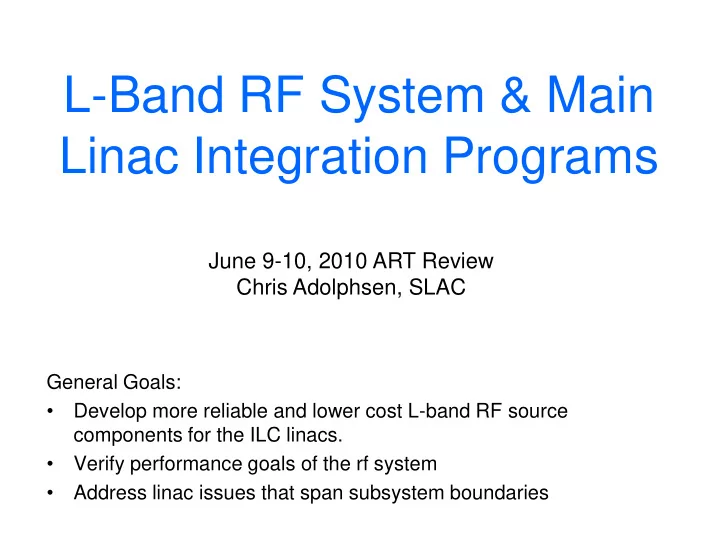 L-Band RF System & Main Linac Integration Programs

June 9-10, 2010 ART Review
Chris Adolphsen, SLAC

General Goals:
• Develop more reliable and lower cost L-band RF source components for the ILC linacs.
• Verify performance goals of the rf system
• Address linac issues that span subsystem boundaries